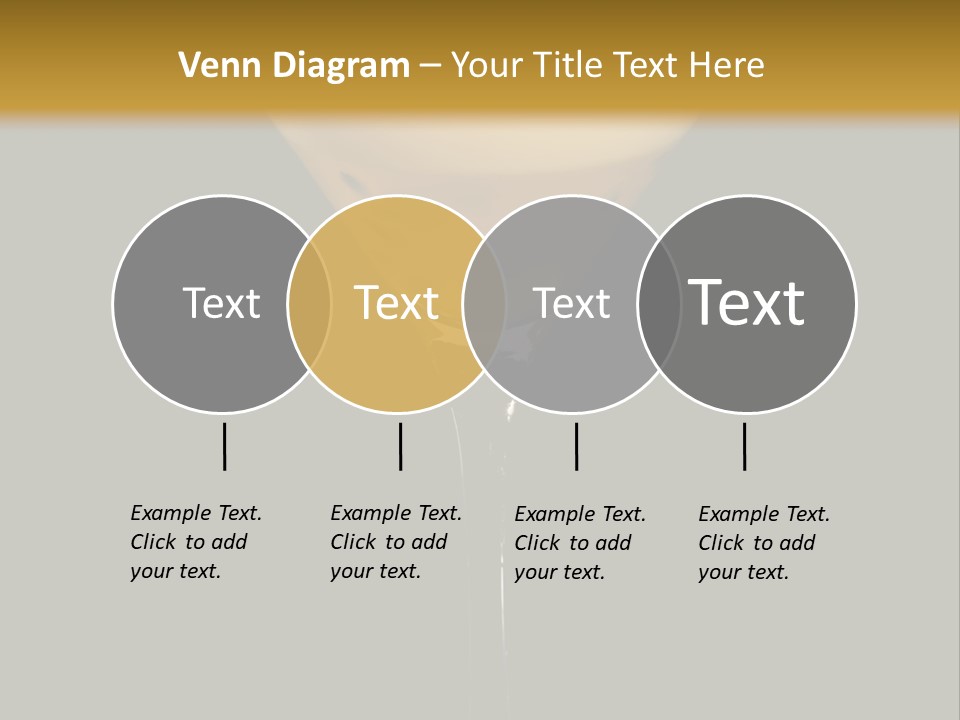 Venn Diagram – Your Title Text Here

Text

Text

Text

Text

Example Text. Click to add your text.

Example Text. Click to add your text.

Example Text. Click to add your text.

Example Text. Click to add your text.